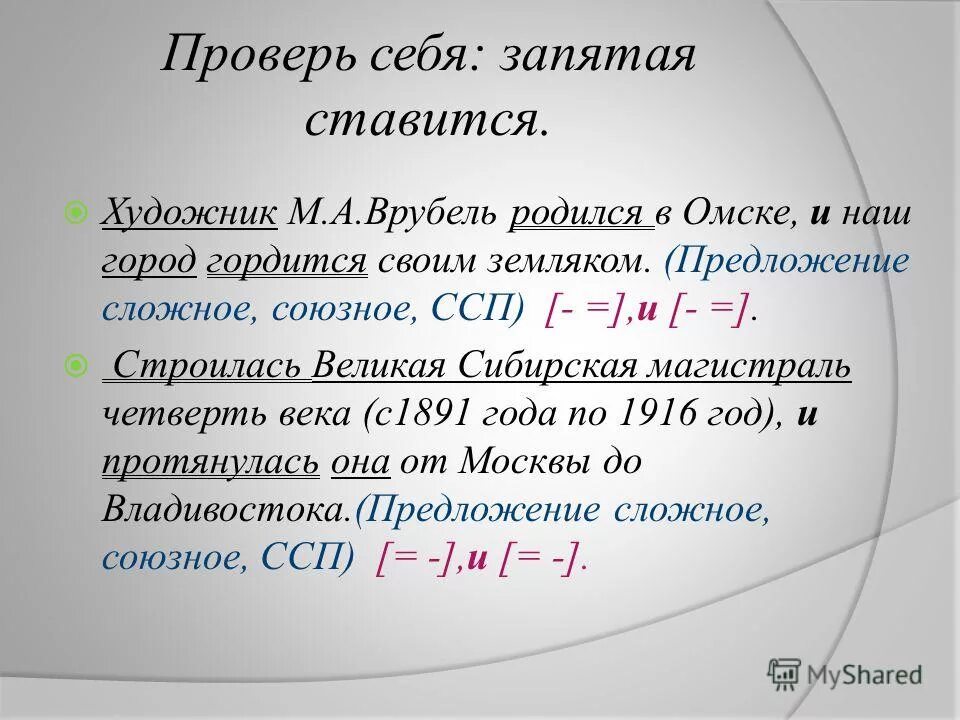 Проверь себя: запятая ставится.

Художник М.А.Врубель родился в Омске, и наш город гордится своим земляком. (Предложение сложное, союзное, ССП) [- =],и [- =].

Строилась Великая Сибирская магистраль четверть века (с1891 года по 1916 год), и протянулась она от Москвы до Владивостока.(Предложение сложное, союзное, ССП) [= -],и [= -].

MyShared